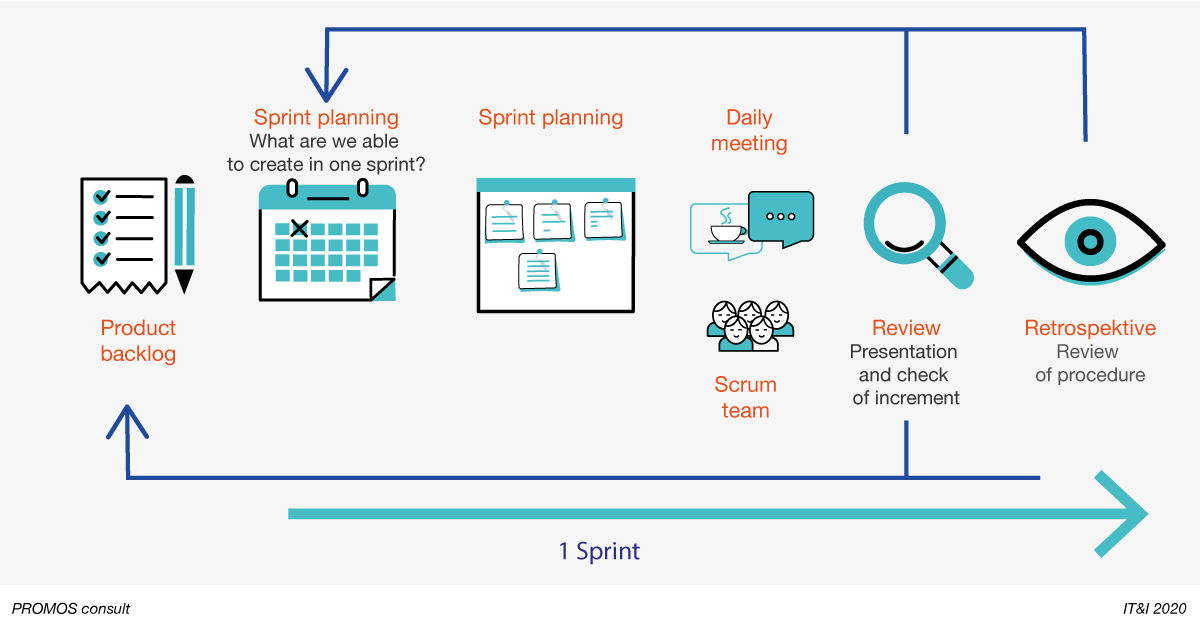 Sprint planning
What are we able to create in one sprint?

Sprint planning

Daily meeting

Product backlog

Scrum team

Review
Presentation and check of increment

Retrospektive
Review of procedure

1 Sprint

PROMOS consult

IT&I 2020